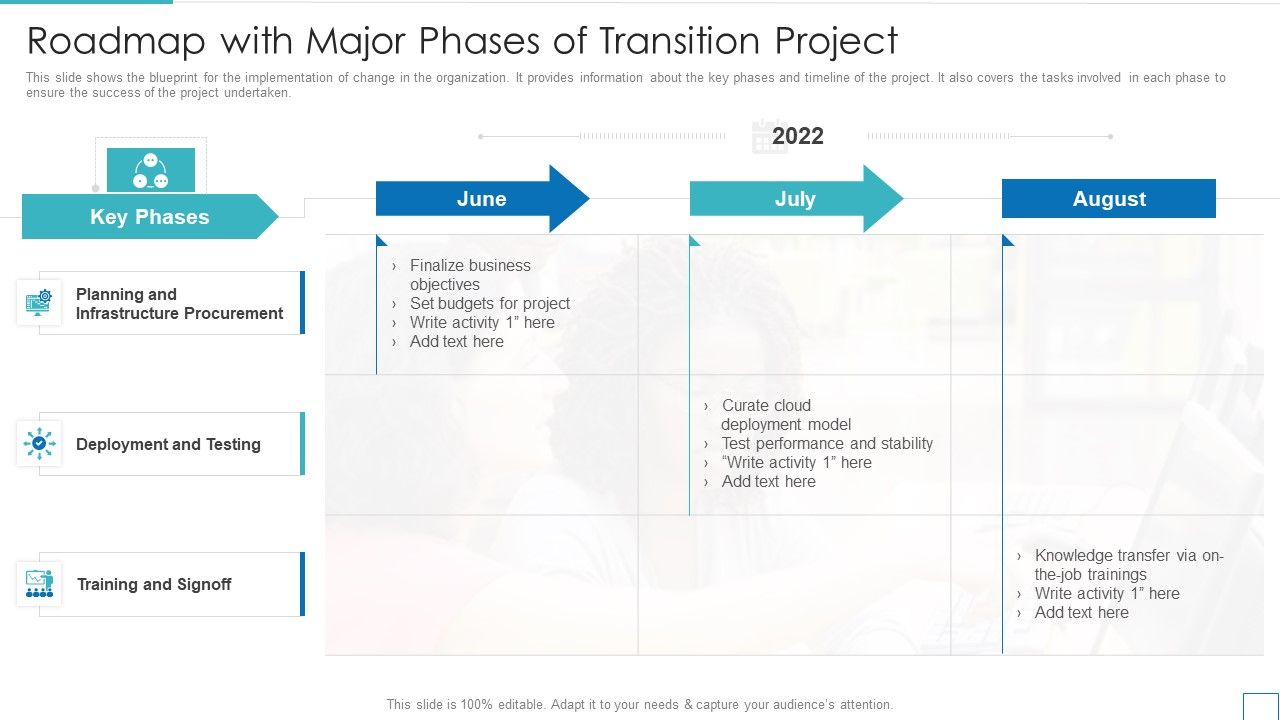 Roadmap with Major Phases of Transition Project

This slide shows the blueprint for the implementation of change in the organization. It provides information about the key phases and timeline of the project. It also covers the tasks involved in each phase to ensure the success of the project undertaken.

2022

Key Phases

June

July

August

Planning and Infrastructure Procurement

› Finalize business objectives
› Set budgets for project
› Write activity 1" here
› Add text here

Deployment and Testing

› Curate cloud deployment model
› Test performance and stability
› "Write activity 1" here
› Add text here

Training and Signoff

› Knowledge transfer via on-the-job trainings
› Write activity 1" here
› Add text here

This slide is 100% editable. Adapt it to your needs & capture your audience's attention.